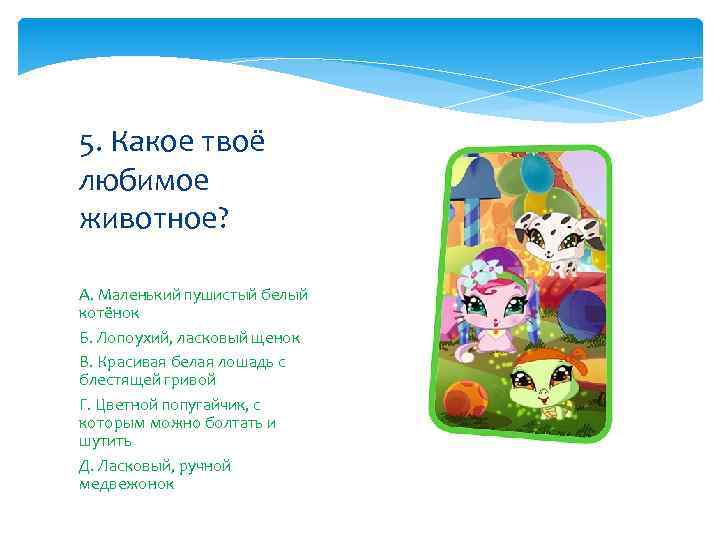 5. Какое твоё любимое животное?

А. Маленький пушистый белый котёнок

Б. Лопоухий, ласковый щенок

В. Красивая белая лошадь с блестящей гривой

Г. Цветной попугайчик, с которым можно болтать и шутить

Д. Ласковый, ручной медвежонок